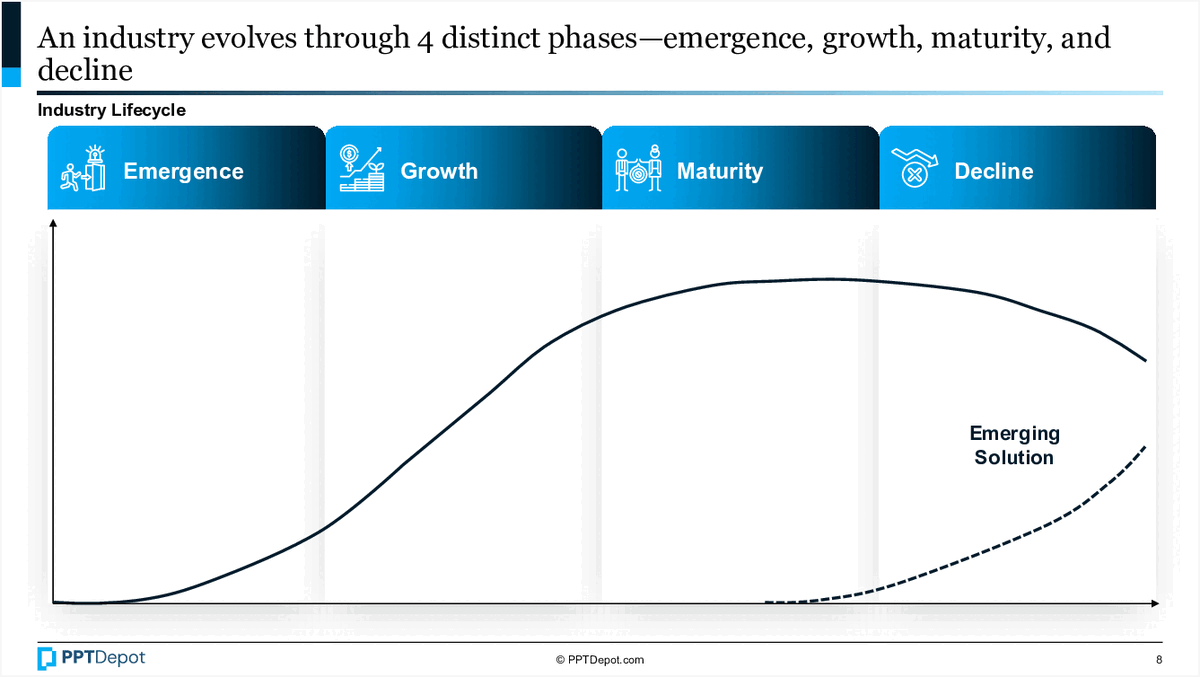 An industry evolves through 4 distinct phases—emergence, growth, maturity, and decline

Industry Lifecycle

Emergence

Growth

Maturity

Decline

Emerging Solution

PPTDepot

© PPTDepot.com

8